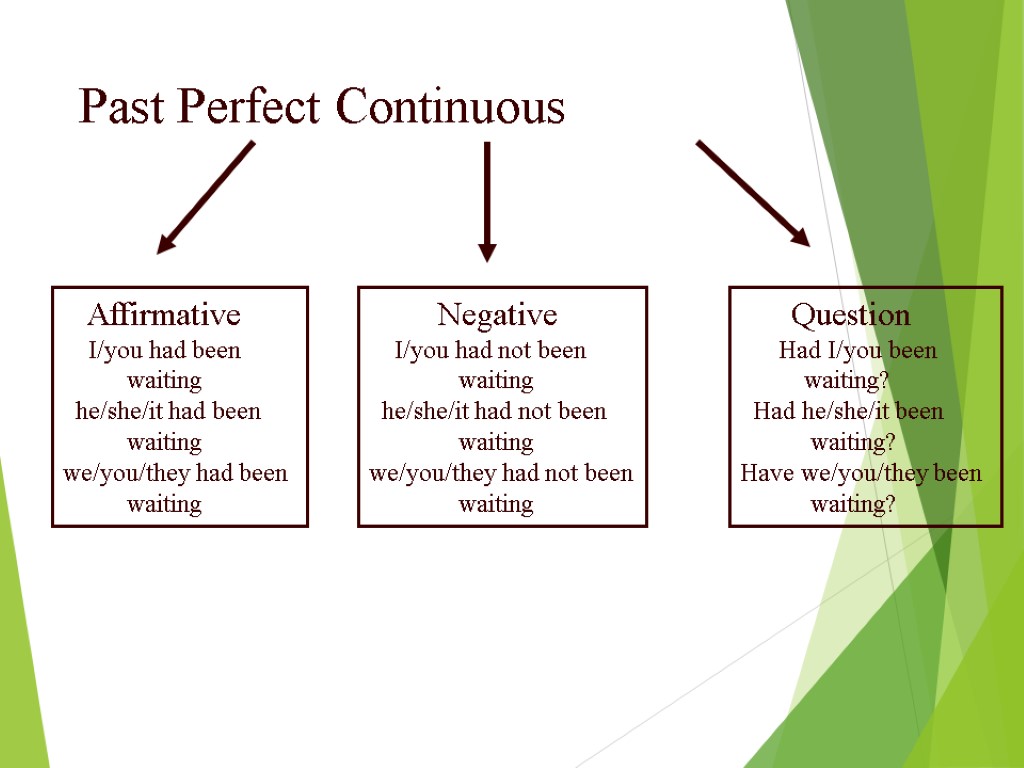 Past Perfect Continuous

Affirmative
I/you had been waiting
he/she/it had been waiting
we/you/they had been waiting

Negative
I/you had not been waiting
he/she/it had not been waiting
we/you/they had not been waiting

Question
Had I/you been waiting?
Had he/she/it been waiting?
Have we/you/they been waiting?